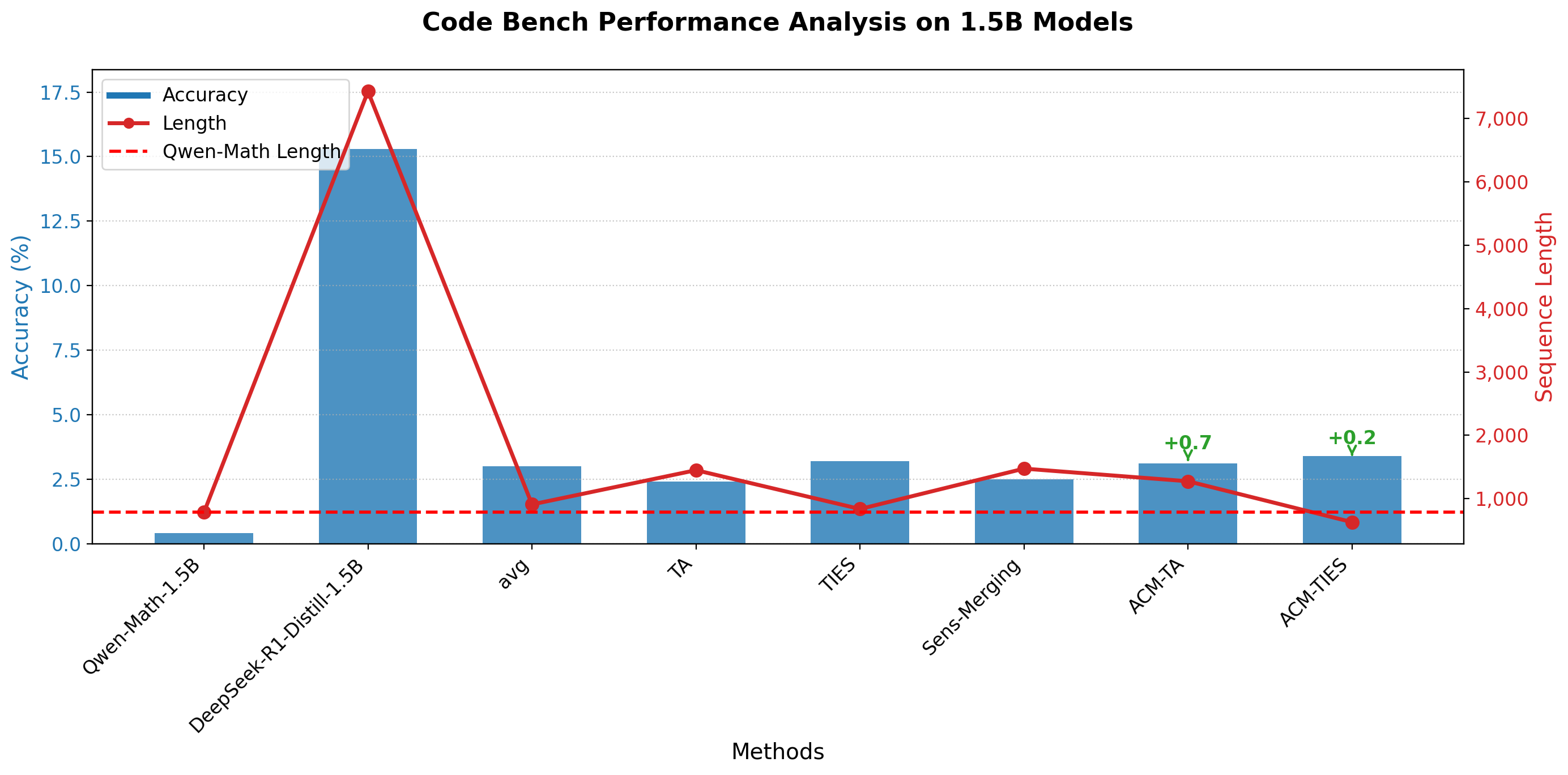 Code Bench Performance Analysis on 1.5B Models

Accuracy
Length
Qwen-Math Length

Accuracy (%)
17.5
15.0
12.5
10.0
7.5
5.0
2.5
0.0

Sequence Length
7,000
6,000
5,000
4,000
3,000
2,000
1,000

+0.7
+0.2

Qwen-Math-1.5B
DeepSeek-R1-Distill-1.5B
avg
TA
TIES
Sens-Merging
ACM-TA
ACM-TIES

Methods